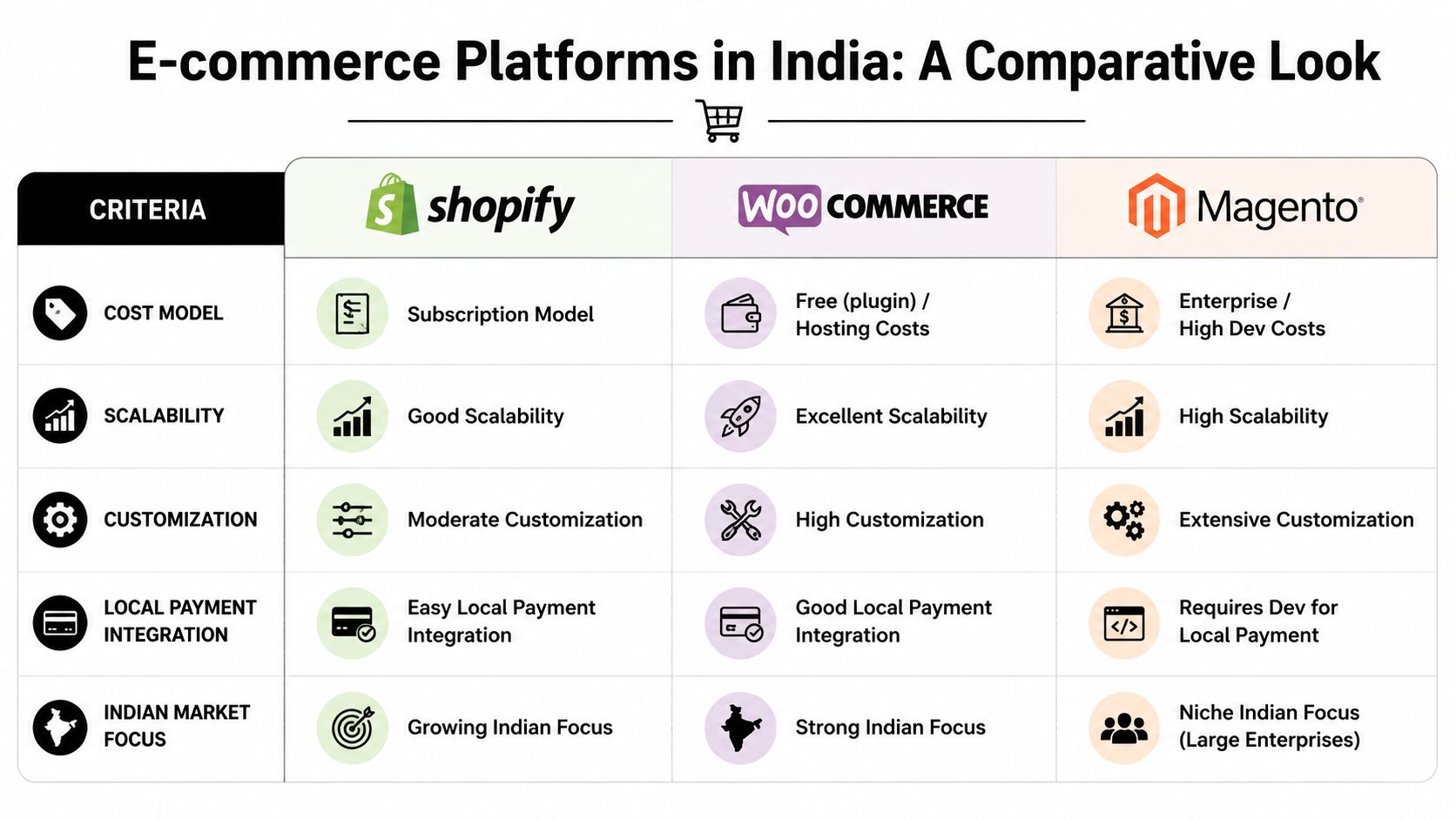 E-commerce Platforms in India: A Comparative Look

| CRITERIA | shopify | WOO COMMERCE | Magento |
|---|---|---|---|
| COST MODEL | Subscription Model | Free (plugin) / Hosting Costs | Enterprise / High Dev Costs |
| SCALABILITY | Good Scalability | Excellent Scalability | High Scalability |
| CUSTOMIZATION | Moderate Customization | High Customization | Extensive Customization |
| LOCAL PAYMENT INTEGRATION | Easy Local Payment Integration | Good Local Payment Integration | Requires Dev for Local Payment |
| INDIAN MARKET FOCUS | Growing Indian Focus | Strong Indian Focus | Niche Indian Focus (Large Enterprises) |